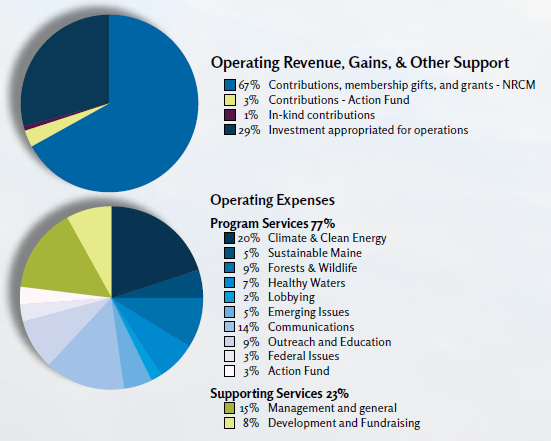 Operating Revenue, Gains, & Other Support
67% Contributions, membership gifts, and grants - NRCM
3% Contributions - Action Fund
1% In-kind contributions
29% Investment appropriated for operations

Operating Expenses
Program Services 77%
20% Climate & Clean Energy
5% Sustainable Maine
9% Forests & Wildlife
7% Healthy Waters
2% Lobbying
5% Emerging Issues
14% Communications
9% Outreach and Education
3% Federal Issues
3% Action Fund

Supporting Services 23%
15% Management and general
8% Development and Fundraising